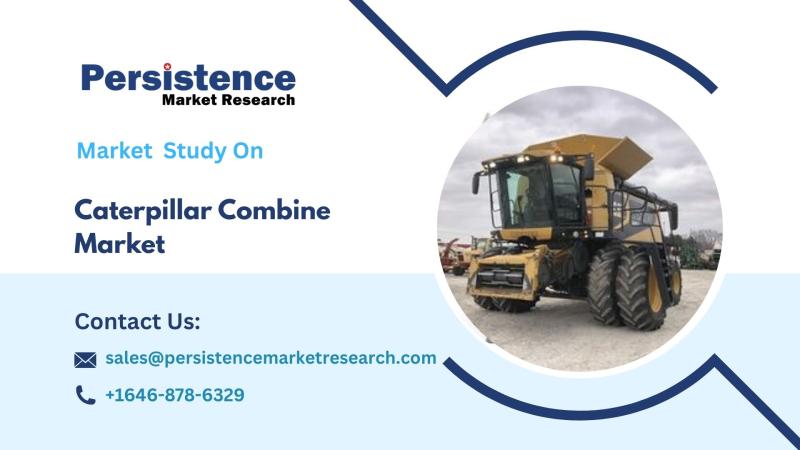 Persistence
Market Research

Market Study On

Caterpillar Combine Market

Contact Us:

sales@persistencemarketresearch.com

+1646-878-6329